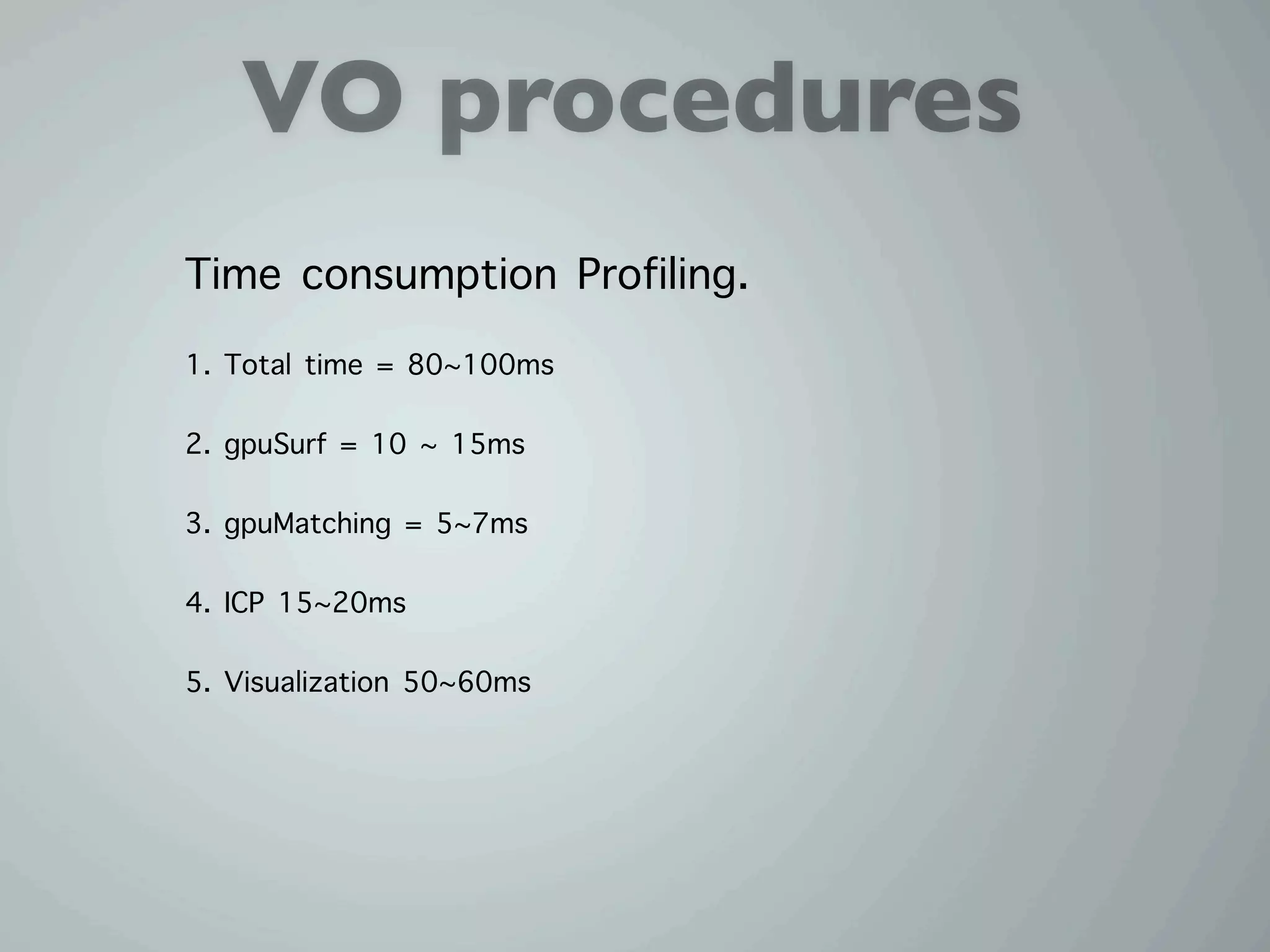 VO procedures

Time consumption Profiling.

1. Total time = 80~100ms

2. gpuSurf = 10 ~ 15ms

3. gpuMatching = 5~7ms

4. ICP 15~20ms

5. Visualization 50~60ms